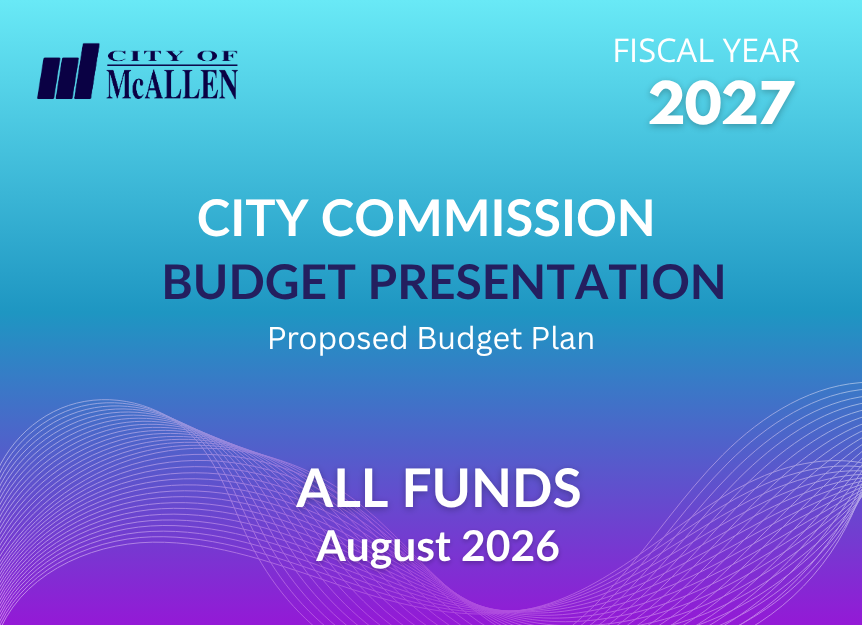 CITY OF McALLEN

FISCAL YEAR
2027

CITY COMMISSION
BUDGET PRESENTATION
Proposed Budget Plan

ALL FUNDS
August 2026